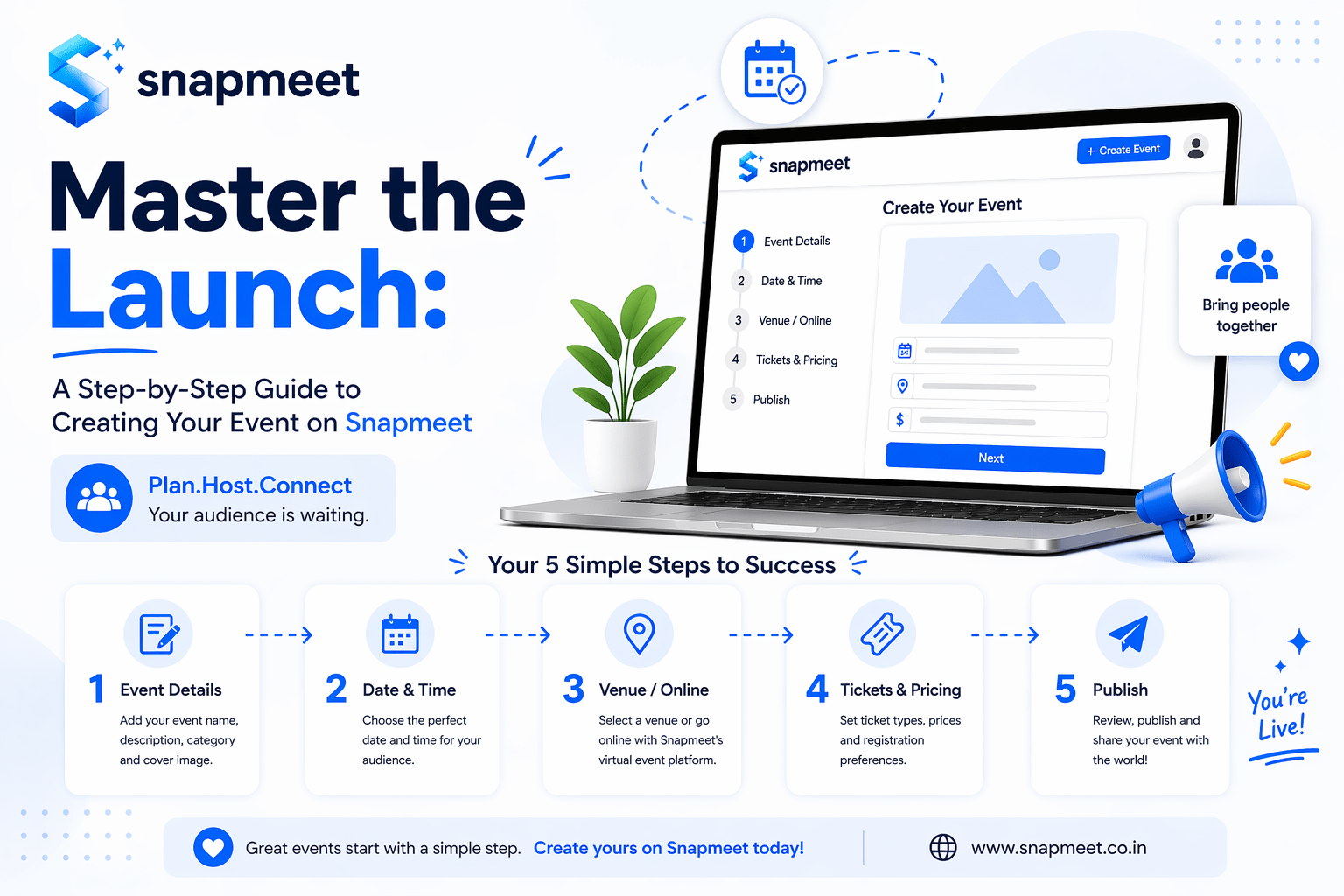 snapmeet

Master the Launch:

A Step-by-Step Guide to Creating Your Event on Snapmeet

Plan.Host.Connect
Your audience is waiting.

snapmeet
+ Create Event
Create Your Event
1 Event Details
2 Date & Time
3 Venue / Online
4 Tickets & Pricing
5 Publish
$
Next

Bring people together

Your 5 Simple Steps to Success

1 Event Details
Add your event name, description, category and cover image.

2 Date & Time
Choose the perfect date and time for your audience.

3 Venue / Online
Select a venue or go online with Snapmeet's virtual event platform.

4 Tickets & Pricing
Set ticket types, prices and registration preferences.

5 Publish
Review, publish and share your event with the world!

You're Live!

Great events start with a simple step. Create yours on Snapmeet today!

www.snapmeet.co.in